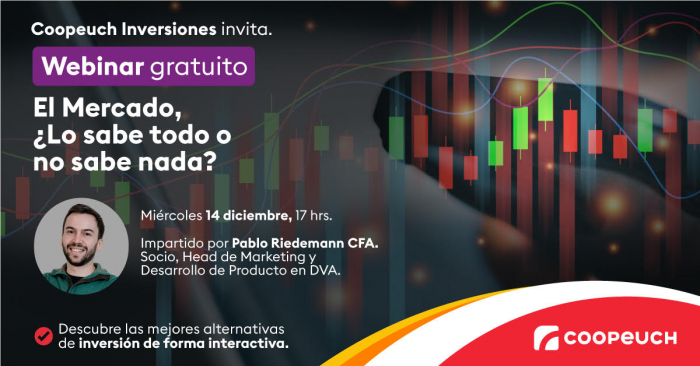 Coopeuch Inversiones invita.

Webinar gratuito

El Mercado, ¿Lo sabe todo o no sabe nada?

Miércoles 14 diciembre, 17 hrs.

Impartido por Pablo Riedemann CFA. Socio, Head de Marketing y Desarrollo de Producto en DVA.

Descubre las mejores alternativas de inversión de forma interactiva.

COOPEUCH